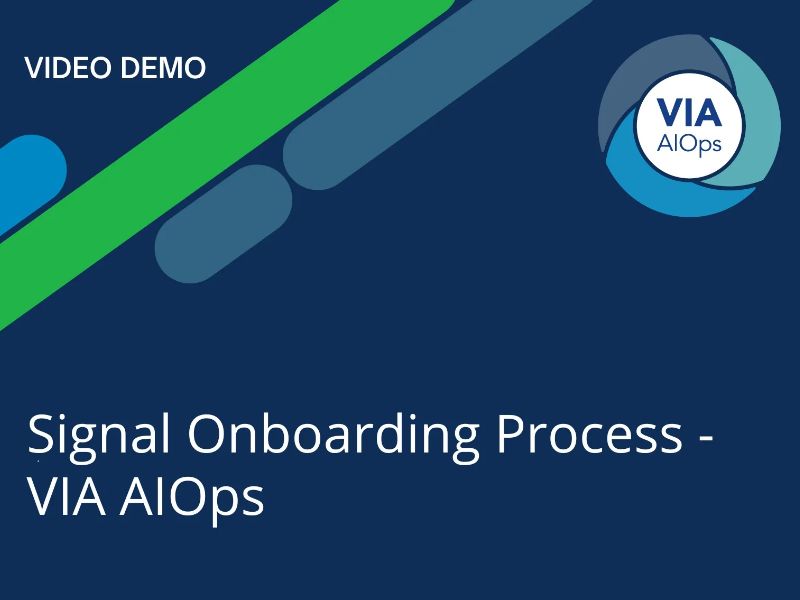 VIDEO DEMO

VIA
AIOps

Signal Onboarding Process - VIA AIOps